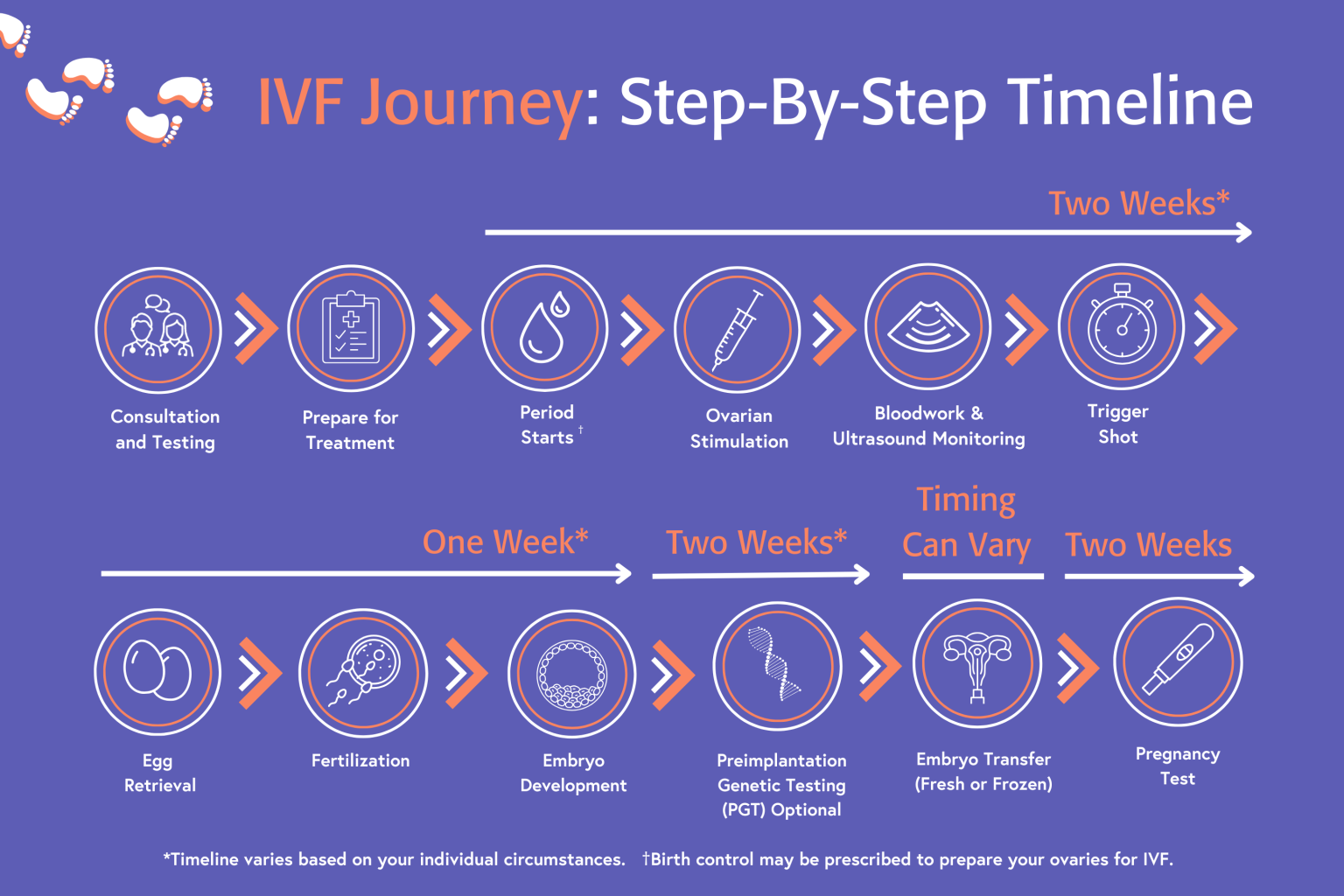 IVF Journey: Step-By-Step Timeline

Two Weeks*

Consultation and Testing

Prepare for Treatment

Period Starts †

Ovarian Stimulation

Bloodwork & Ultrasound Monitoring

Trigger Shot

One Week*

Two Weeks*

Timing Can Vary

Two Weeks

Egg Retrieval

Fertilization

Embryo Development

Preimplantation Genetic Testing (PGT) Optional

Embryo Transfer (Fresh or Frozen)

Pregnancy Test

*Timeline varies based on your individual circumstances. †Birth control may be prescribed to prepare your ovaries for IVF.